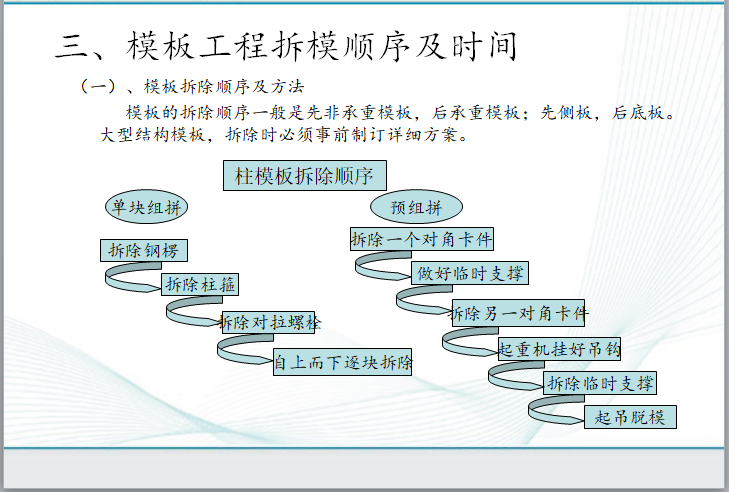 三、模板工程拆模顺序及时间

（一）、模板拆除顺序及方法

模板的拆除顺序一般是先非承重模板，后承重模板；先侧板，后底板。大型结构模板，拆除时必须事前制订详细方案。

柱模板拆除顺序

单块组拼

拆除钢楞

拆除柱箍

拆除对拉螺栓

自上而下逐块拆除

预组拼

拆除一个对角卡件

做好临时支撑

拆除另一对角卡件

起重机挂好吊钩

拆除临时支撑

起吊脱模